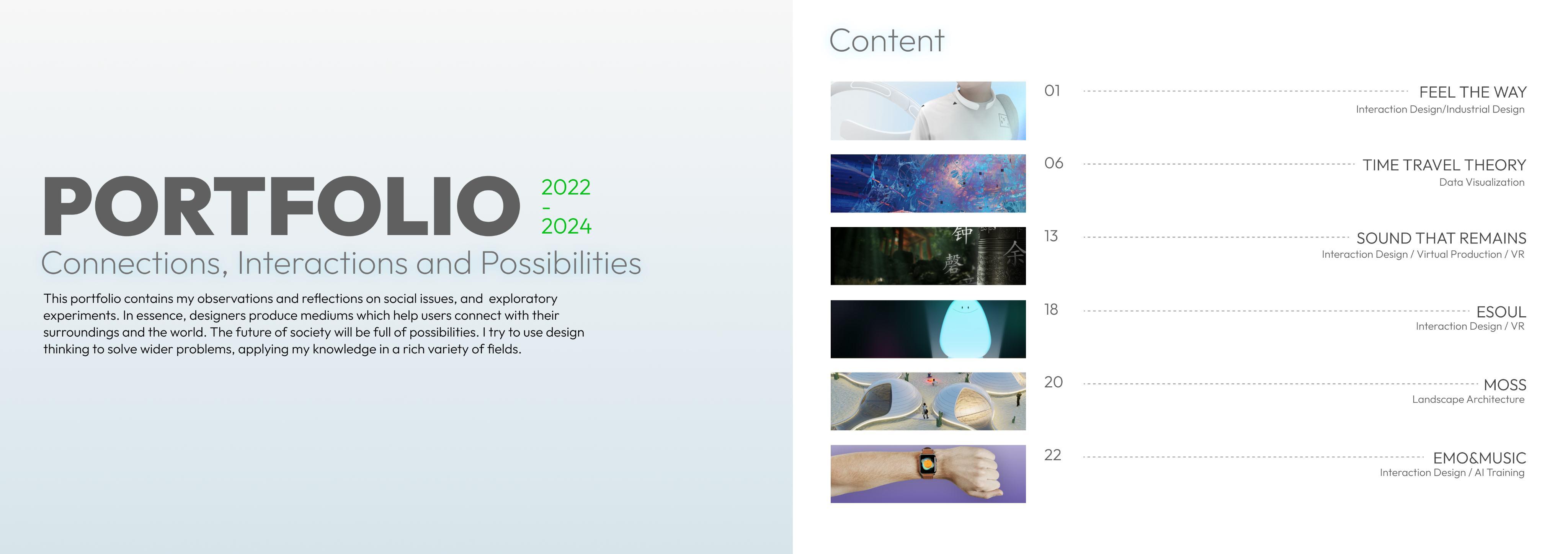 PORTFOLIO 2022 - 2024

Connections, Interactions and Possibilities

This portfolio contains my observations and reflections on social issues, and exploratory experiments. In essence, designers produce mediums which help users connect with their surroundings and the world. The future of society will be full of possibilities. I try to use design thinking to solve wider problems, applying my knowledge in a rich variety of fields.

Content

01 FEEL THE WAY
Interaction Design/Industrial Design

06 TIME TRAVEL THEORY
Data Visualization

钟 磬 余

13 SOUND THAT REMAINS
Interaction Design / Virtual Production / VR

18 ESOUL
Interaction Design / VR

20 MOSS
Landscape Architecture

22 EMO&MUSIC
Interaction Design / AI Training